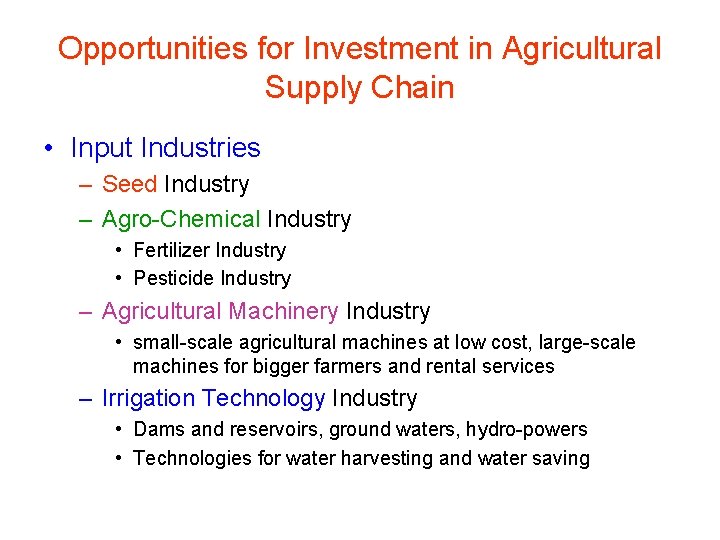 Opportunities for Investment in Agricultural Supply Chain

• Input Industries
  – Seed Industry
  – Agro-Chemical Industry
    • Fertilizer Industry
    • Pesticide Industry
  – Agricultural Machinery Industry
    • small-scale agricultural machines at low cost, large-scale machines for bigger farmers and rental services
  – Irrigation Technology Industry
    • Dams and reservoirs, ground waters, hydro-powers
    • Technologies for water harvesting and water saving